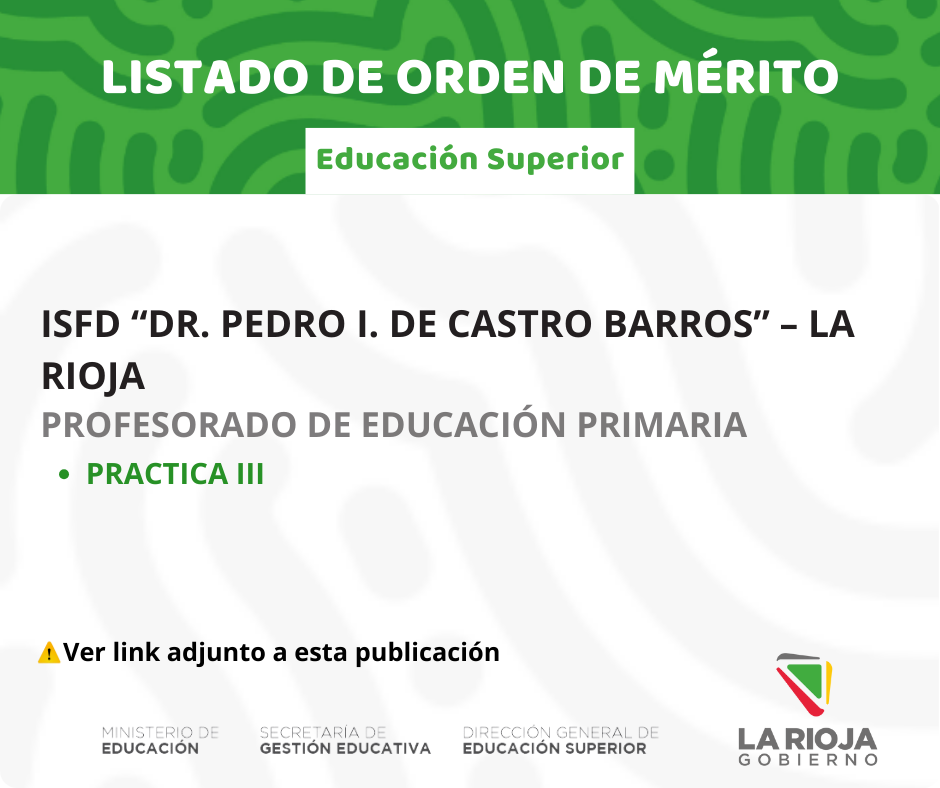 LISTADO DE ORDEN DE MÉRITO

Educación Superior

ISFD “DR. PEDRO I. DE CASTRO BARROS” – LA RIOJA

PROFESORADO DE EDUCACIÓN PRIMARIA

• PRACTICA III

⚠️Ver link adjunto a esta publicación

MINISTERIO DE EDUCACIÓN

SECRETARÍA DE GESTIÓN EDUCATIVA

DIRECCIÓN GENERAL DE EDUCACIÓN SUPERIOR

LA RIOJA GOBIERNO